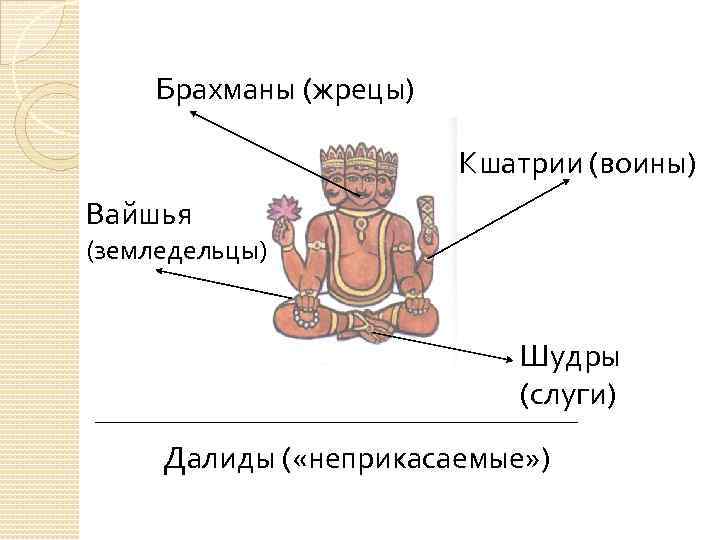 Брахманы (жрецы)

Кшатрии (воины)

Вайшья
(земледельцы)

Шудры
(слуги)

Далиды («неприкасаемые»)